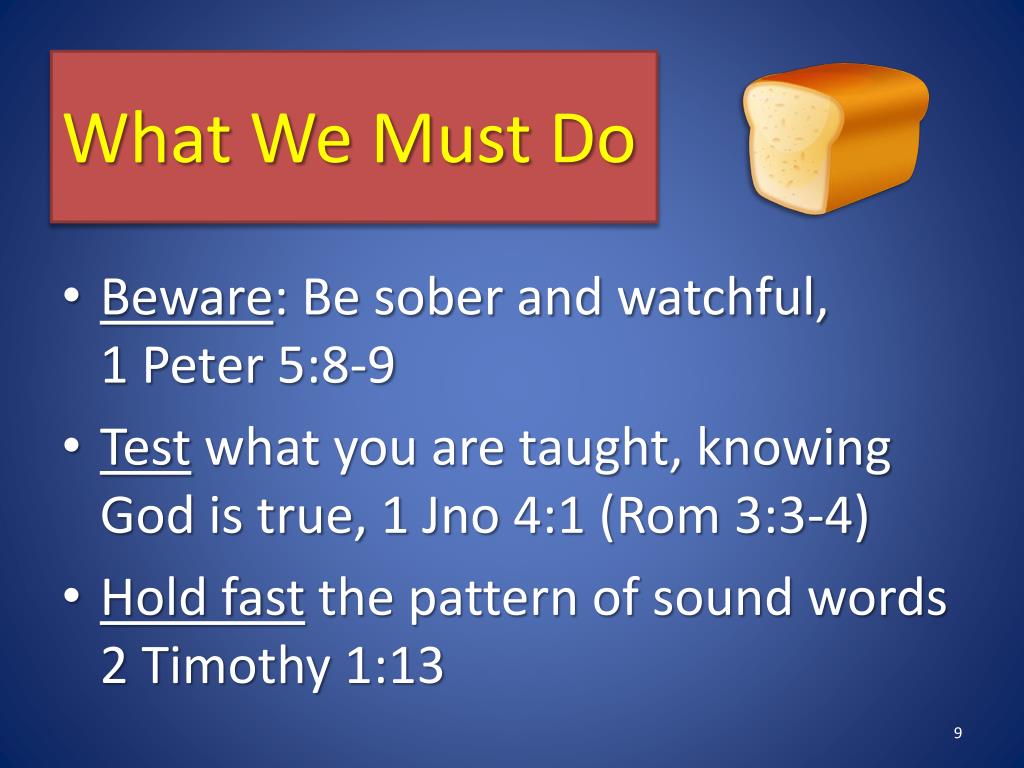 What We Must Do

• Beware: Be sober and watchful, 1 Peter 5:8-9

• Test what you are taught, knowing God is true, 1 Jno 4:1 (Rom 3:3-4)

• Hold fast the pattern of sound words 2 Timothy 1:13

9